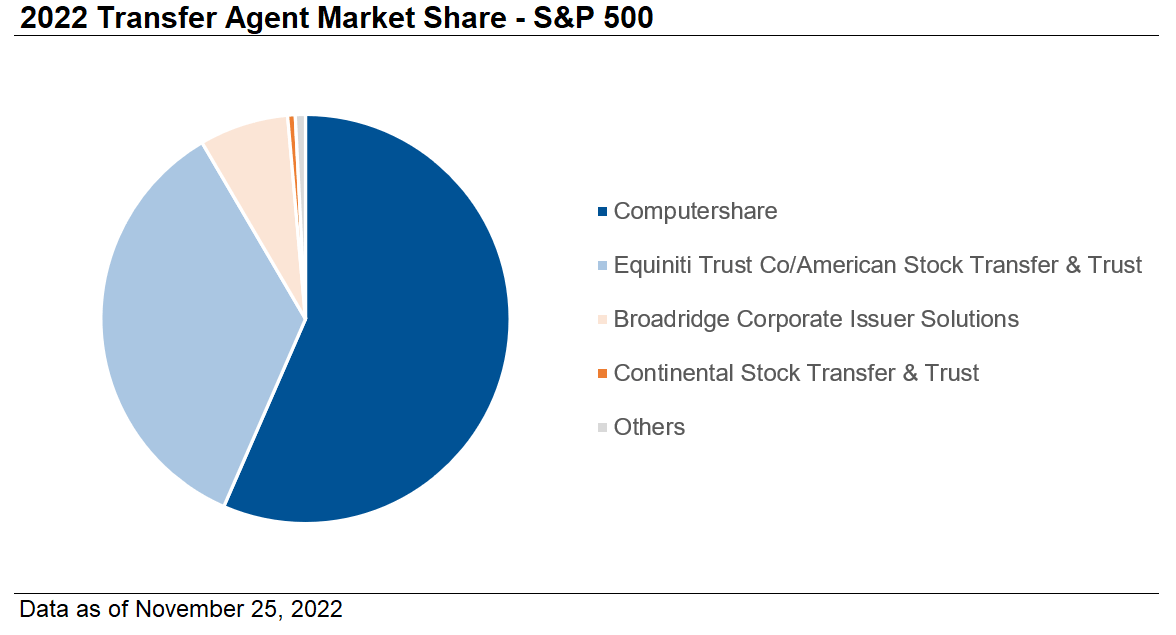 2022 Transfer Agent Market Share - S&P 500

Computershare

Equiniti Trust Co/American Stock Transfer & Trust

Broadridge Corporate Issuer Solutions

Continental Stock Transfer & Trust

Others

Data as of November 25, 2022